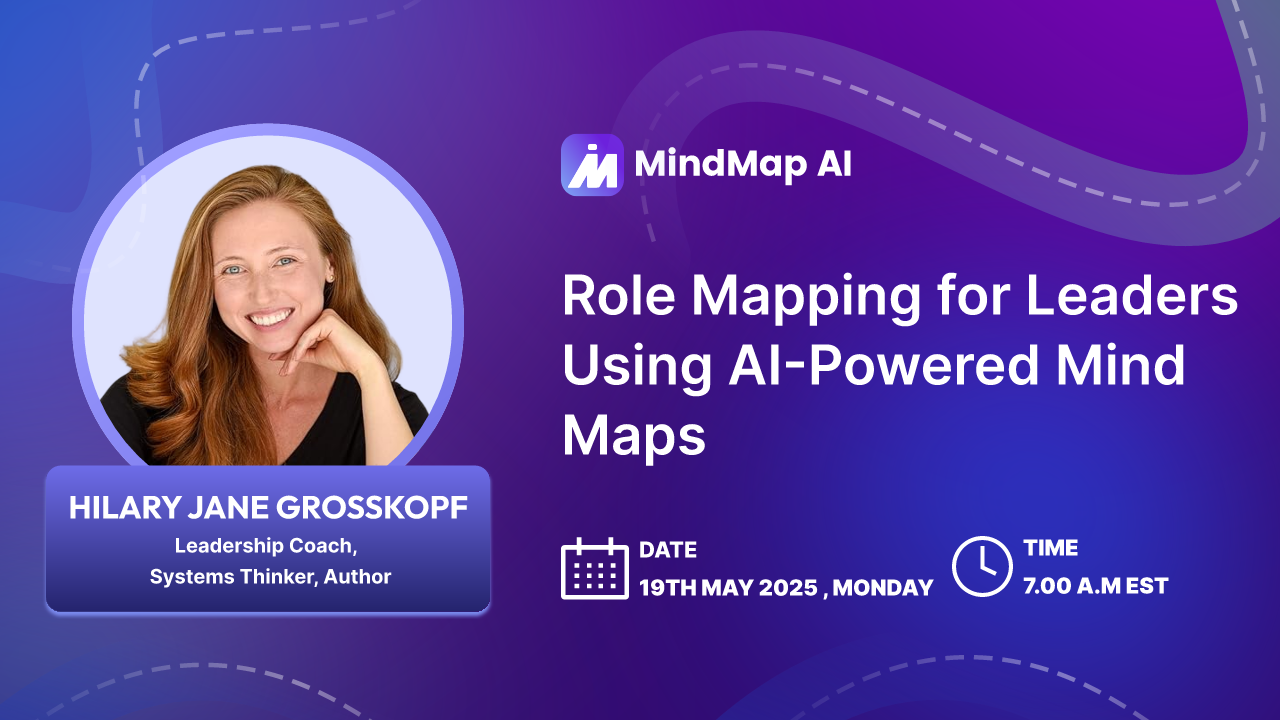 MindMap AI

Role Mapping for Leaders Using AI-Powered Mind Maps

HILARY JANE GROSSKOPF
Leadership Coach,
Systems Thinker, Author

DATE
19TH MAY 2025 , MONDAY

TIME
7.00 A.M EST